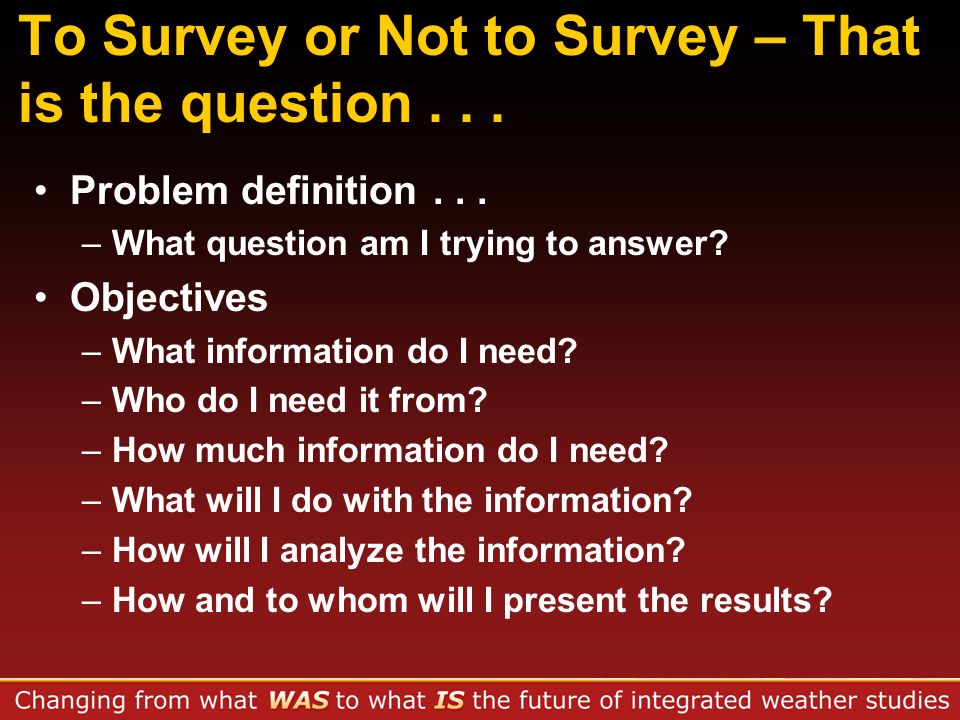 To Survey or Not to Survey – That is the question . . .

• Problem definition . . .
– What question am I trying to answer?

• Objectives
– What information do I need?
– Who do I need it from?
– How much information do I need?
– What will I do with the information?
– How will I analyze the information?
– How and to whom will I present the results?

Changing from what WAS to what IS the future of integrated weather studies